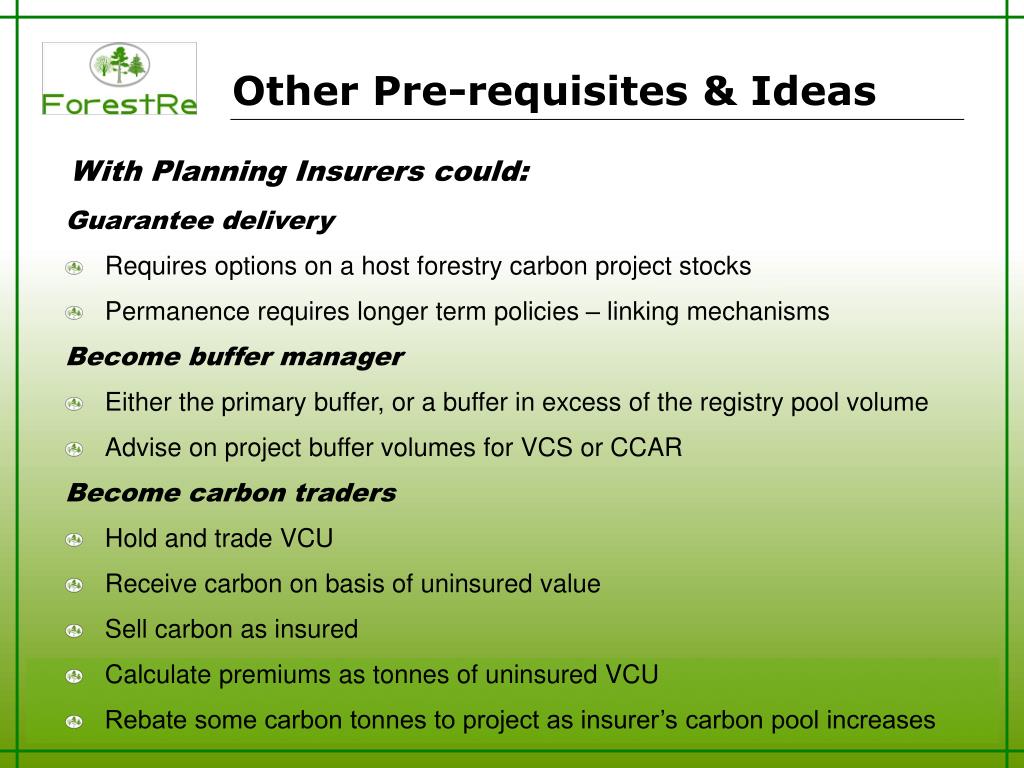 ForestRe

Other Pre-requisites & Ideas

With Planning Insurers could:

Guarantee delivery

Requires options on a host forestry carbon project stocks

Permanence requires longer term policies – linking mechanisms

Become buffer manager

Either the primary buffer, or a buffer in excess of the registry pool volume

Advise on project buffer volumes for VCS or CCAR

Become carbon traders

Hold and trade VCU

Receive carbon on basis of uninsured value

Sell carbon as insured

Calculate premiums as tonnes of uninsured VCU

Rebate some carbon tonnes to project as insurer's carbon pool increases